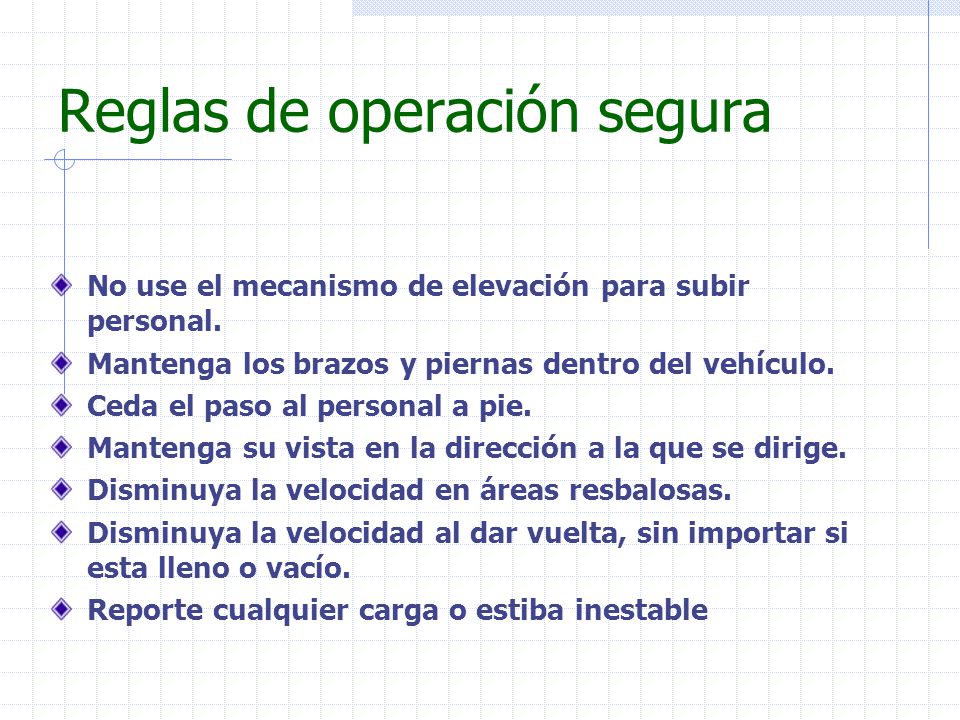 Reglas de operación segura

No use el mecanismo de elevación para subir personal.
Mantenga los brazos y piernas dentro del vehículo.
Ceda el paso al personal a pie.
Mantenga su vista en la dirección a la que se dirige.
Disminuya la velocidad en áreas resbalosas.
Disminuya la velocidad al dar vuelta, sin importar si esta lleno o vacío.
Reporte cualquier carga o estiba inestable